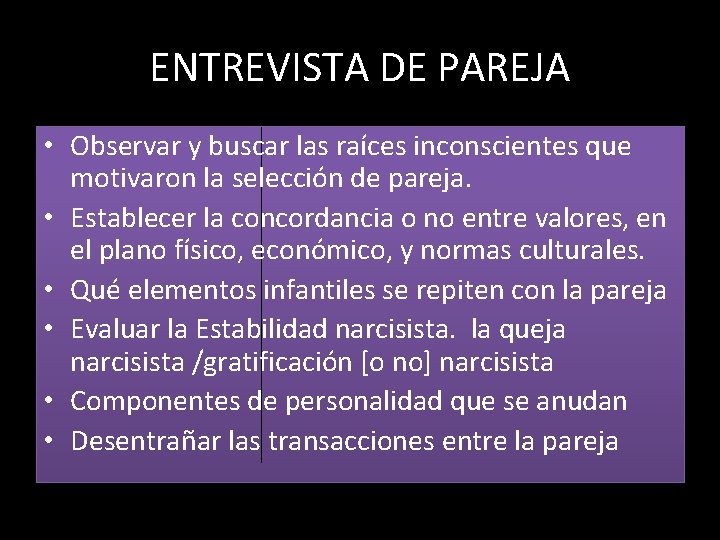 ENTREVISTA DE PAREJA

• Observar y buscar las raíces inconscientes que motivaron la selección de pareja.
• Establecer la concordancia o no entre valores, en el plano físico, económico, y normas culturales.
• Qué elementos infantiles se repiten con la pareja
• Evaluar la Estabilidad narcisista. la queja narcisista /gratificación [o no] narcisista
• Componentes de personalidad que se anudan
• Desentrañar las transacciones entre la pareja